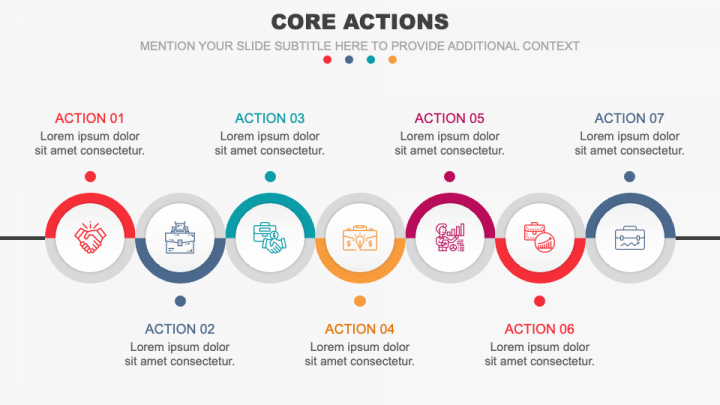 CORE ACTIONS

MENTION YOUR SLIDE SUBTITLE HERE TO PROVIDE ADDITIONAL CONTEXT

ACTION 01
Lorem ipsum dolor sit amet consectetur.

ACTION 03
Lorem ipsum dolor sit amet consectetur.

ACTION 05
Lorem ipsum dolor sit amet consectetur.

ACTION 07
Lorem ipsum dolor sit amet consectetur.

ACTION 02
Lorem ipsum dolor sit amet consectetur.

ACTION 04
Lorem ipsum dolor sit amet consectetur.

ACTION 06
Lorem ipsum dolor sit amet consectetur.